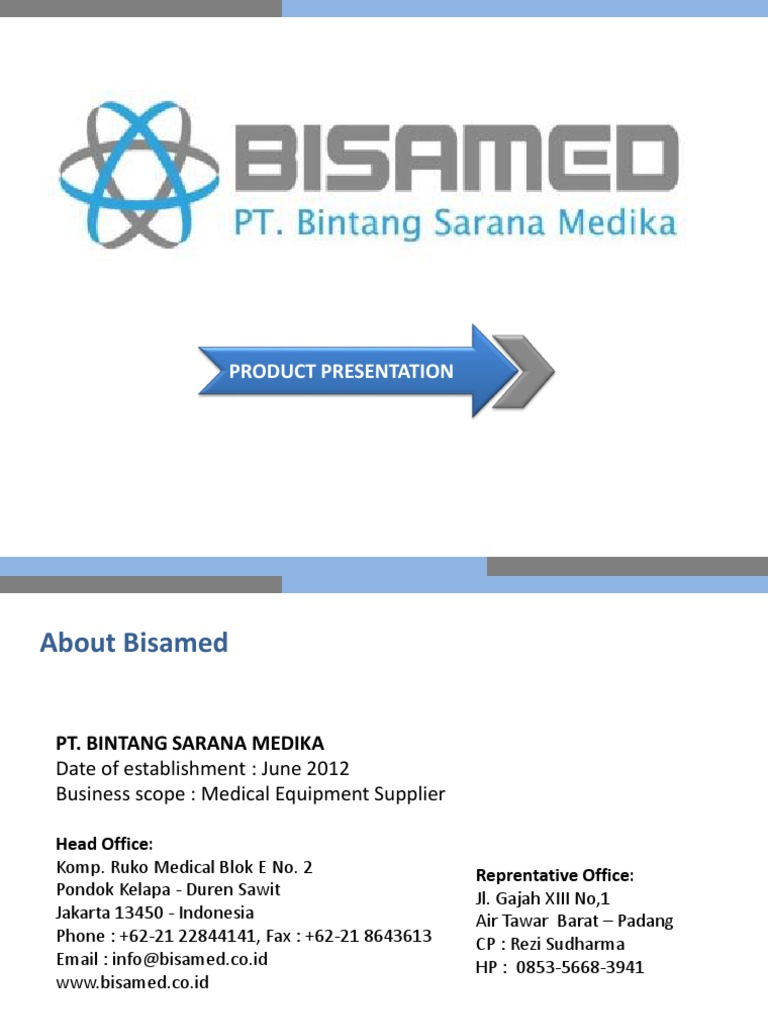 BISAMED
PT. Bintang Sarana Medika

PRODUCT PRESENTATION

About Bisamed

PT. BINTANG SARANA MEDIKA
Date of establishment : June 2012
Business scope : Medical Equipment Supplier

Head Office:
Komp. Ruko Medical Blok E No. 2
Pondok Kelapa - Duren Sawit
Jakarta 13450 - Indonesia
Phone : +62-21 22844141, Fax : +62-21 8643613
Email : info@bisamed.co.id
www.bisamed.co.id

Reprentative Office:
Jl. Gajah XIII No,1
Air Tawar Barat – Padang
CP : Rezi Sudharma
HP : 0853-5668-3941